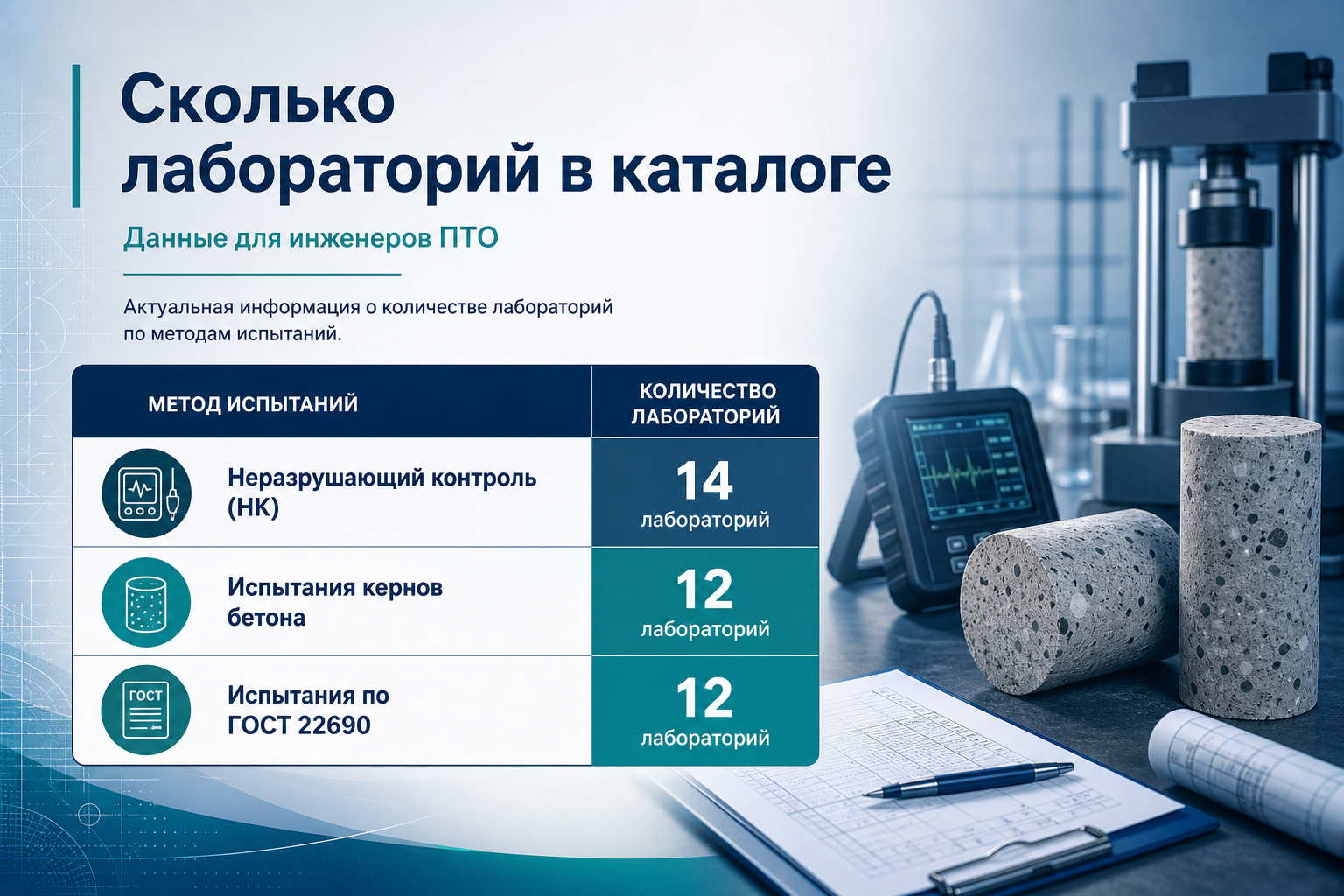 Сколько лабораторий в каталоге

Данные для инженеров ПТО

Актуальная информация о количестве лабораторий по методам испытаний.

| МЕТОД ИСПЫТАНИЙ | КОЛИЧЕСТВО ЛАБОРАТОРИЙ |
|---|---|
| Неразрушающий контроль (НК) | 14 лабораторий |
| Испытания кернов бетона | 12 лабораторий |
| ГОСТ Испытания по ГОСТ 22690 | 12 лабораторий |